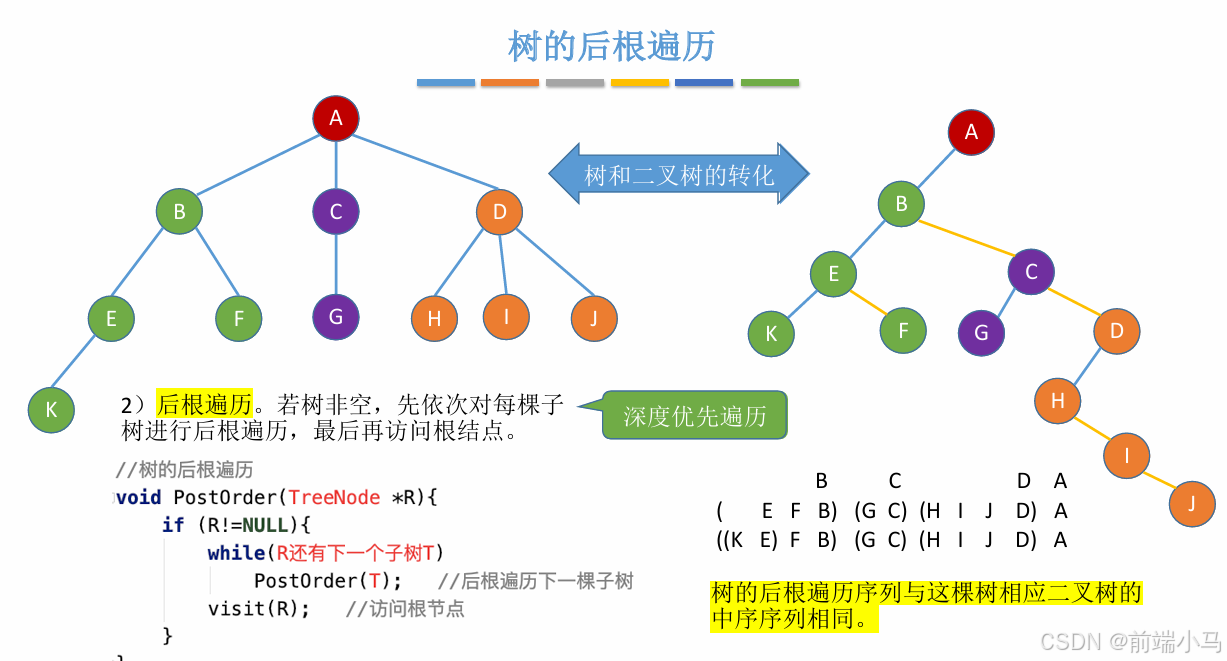 树的后根遍历

A
B
C
D
E
F
G
H
I
J
K

树和二叉树的转化

A
B
E
C
K
F
G
D
H
I
J

2）后根遍历。若树非空，先依次对每棵子树进行后根遍历，最后再访问根结点。

深度优先遍历

//树的后根遍历
void PostOrder(TreeNode *R){
    if (R!=NULL){
        while(R还有下一个子树T)
            PostOrder(T);    //后根遍历下一棵子树
        visit(R);    //访问根节点
    }
}

B C D A
( E F B) (G C) (H I J D) A
((K E) F B) (G C) (H I J D) A

树的后根遍历序列与这棵树相应二叉树的中序序列相同。

CSDN @前端小马